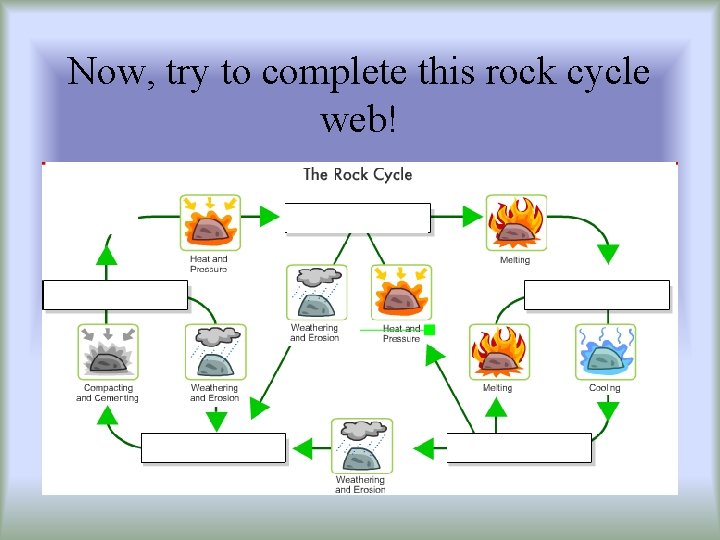 Now, try to complete this rock cycle web!

The Rock Cycle

Heat and Pressure

Melting

Weathering and Erosion

Heat and Pressure

Compacting and Cementing

Weathering and Erosion

Melting

Cooling

Weathering and Erosion